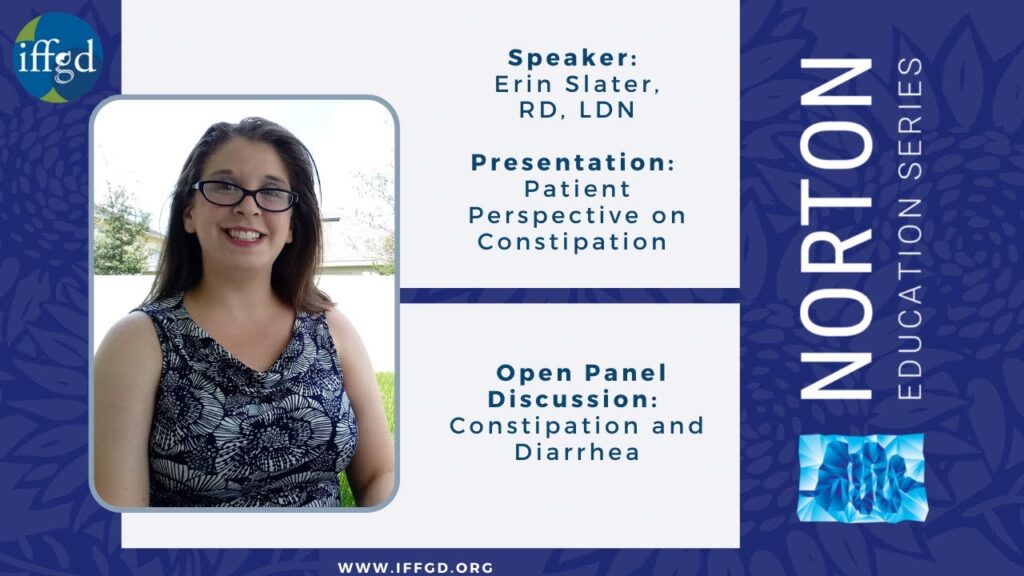 iffgd

Speaker:
Erin Slater, RD, LDN

Presentation:
Patient Perspective on Constipation

Open Panel Discussion:
Constipation and Diarrhea

NORTON
EDUCATION SERIES

WWW.IFFGD.ORG